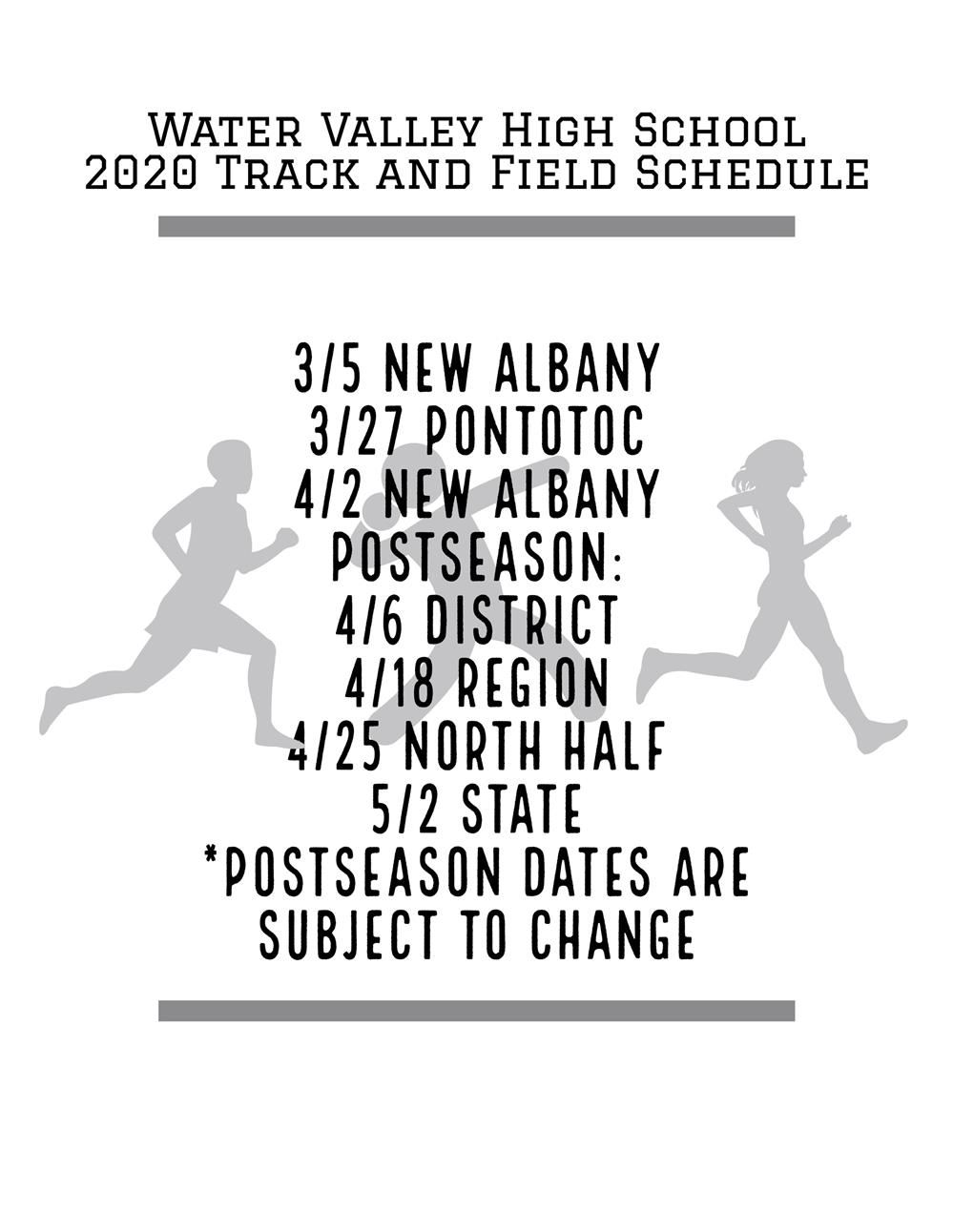 Water Valley High School
2020 Track and Field Schedule

3/5 NEW ALBANY
3/27 PONTOTOC
4/2 NEW ALBANY
POSTSEASON:
4/6 DISTRICT
4/18 REGION
4/25 NORTH HALF
5/2 STATE
*POSTSEASON DATES ARE SUBJECT TO CHANGE